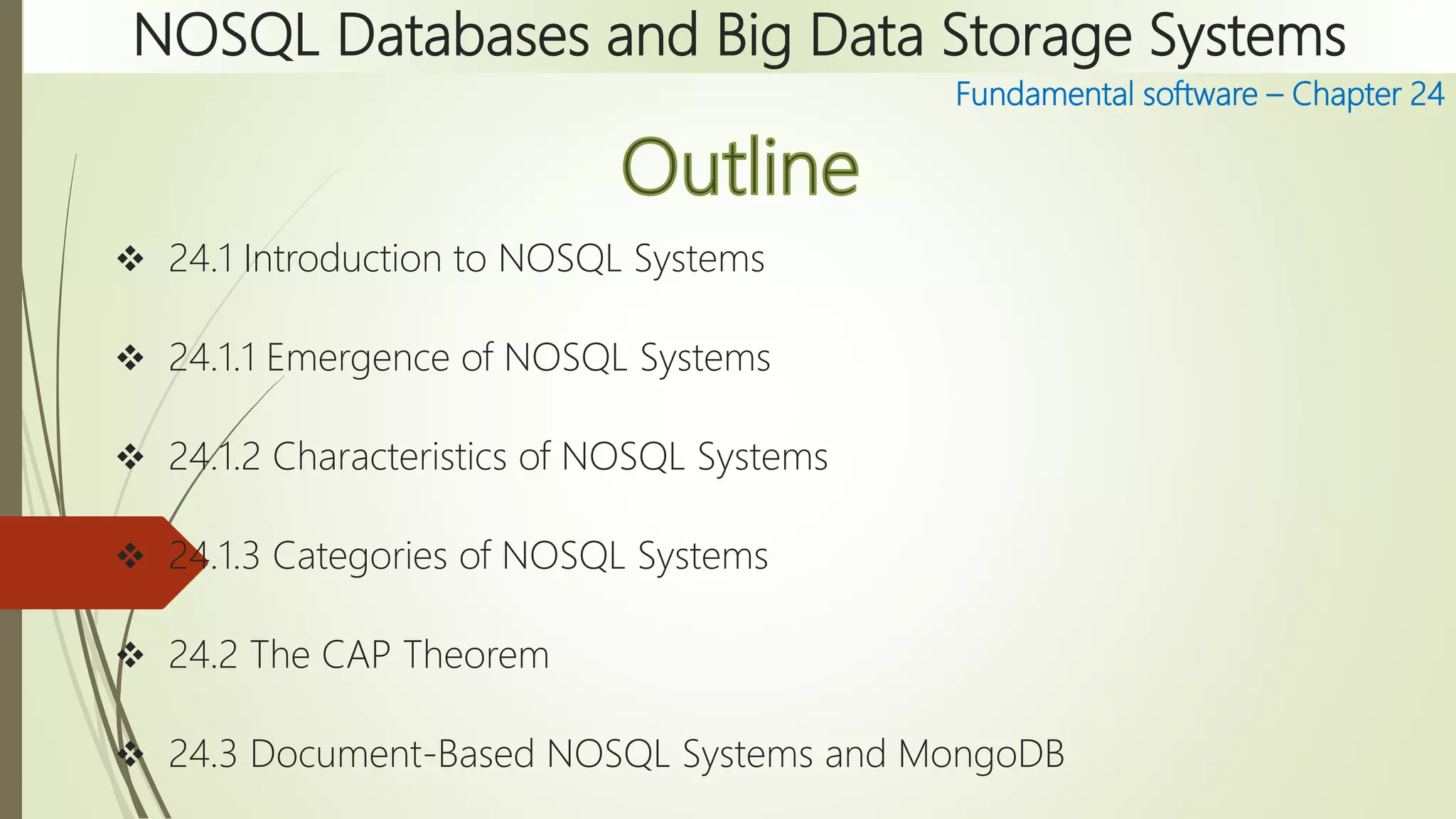 NOSQL Databases and Big Data Storage Systems

Fundamental software – Chapter 24

Outline

❖ 24.1 Introduction to NOSQL Systems

❖ 24.1.1 Emergence of NOSQL Systems

❖ 24.1.2 Characteristics of NOSQL Systems

❖ 24.1.3 Categories of NOSQL Systems

❖ 24.2 The CAP Theorem

❖ 24.3 Document-Based NOSQL Systems and MongoDB